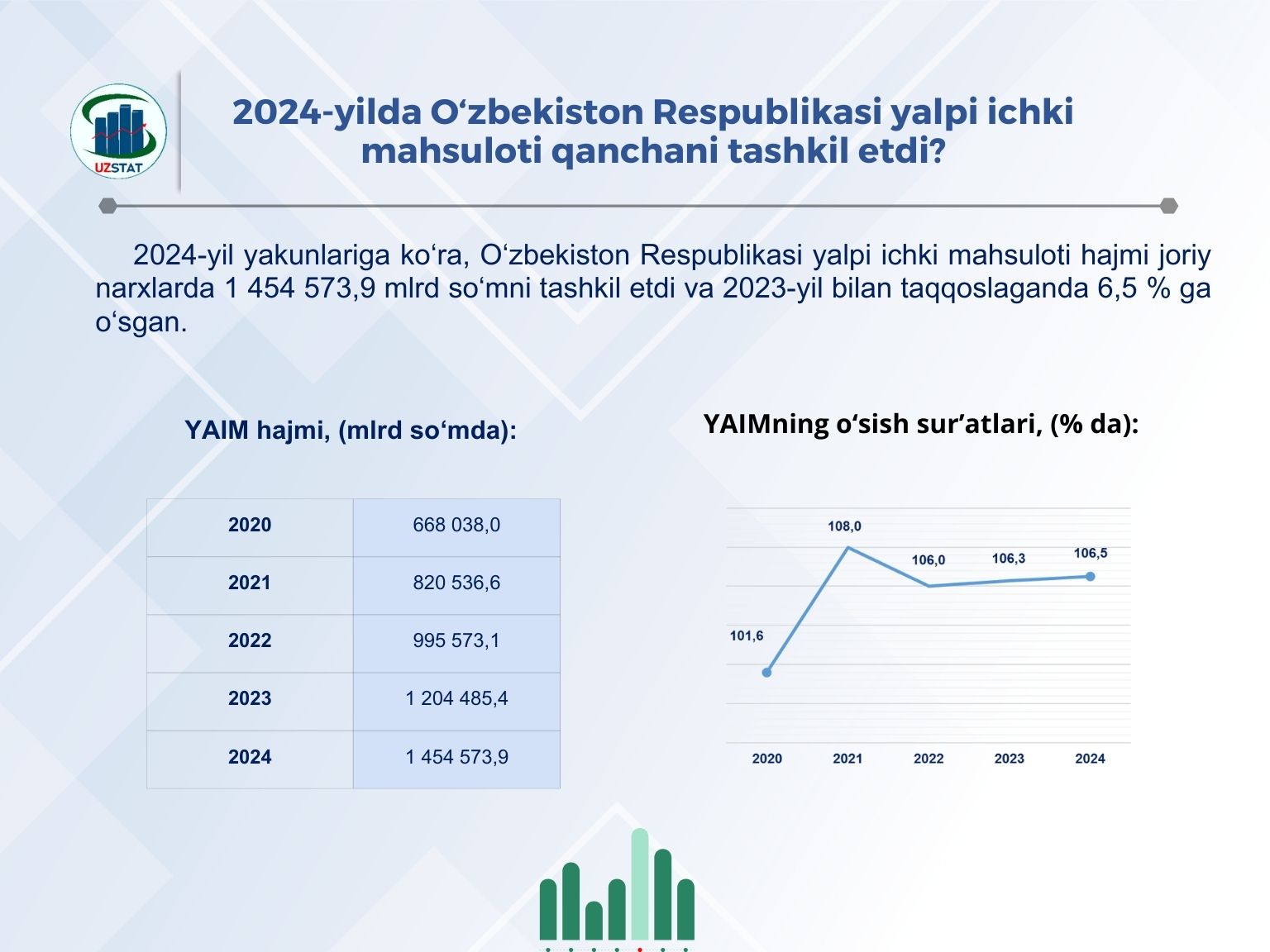 UZSTAT

2024-yilda O‘zbekiston Respublikasi yalpi ichki mahsuloti qanchani tashkil etdi?

2024-yil yakunlariga ko‘ra, O‘zbekiston Respublikasi yalpi ichki mahsuloti hajmi joriy narxlarda 1 454 573,9 mlrd so‘mni tashkil etdi va 2023-yil bilan taqqoslaganda 6,5 % ga o‘sgan.

YAIM hajmi, (mlrd so‘mda):

| 2020 | 668 038,0 |
|---|---|
| 2021 | 820 536,6 |
| 2022 | 995 573,1 |
| 2023 | 1 204 485,4 |
| 2024 | 1 454 573,9 |

YAIMning o‘sish sur’atlari, (% da):

101,6
108,0
106,0
106,3
106,5
2020 2021 2022 2023 2024